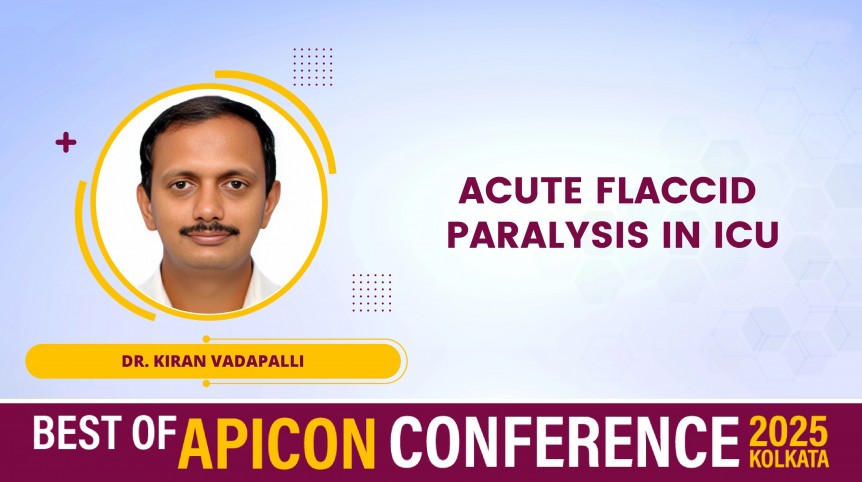 ACUTE FLACCID PARALYSIS IN ICU

DR. KIRAN VADAPALLI

BEST OF APICON CONFERENCE 2025 KOLKATA